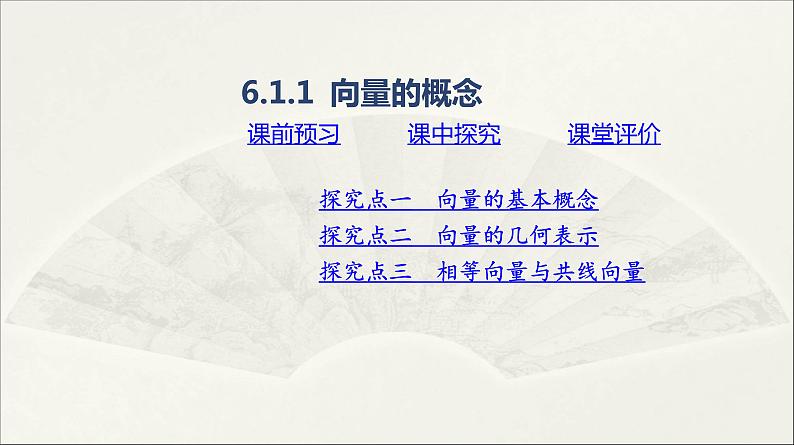 6.1.1 向量的概念

课前预习 课中探究 课堂评价

探究点一 向量的基本概念
探究点二 向量的几何表示
探究点三 相等向量与共线向量